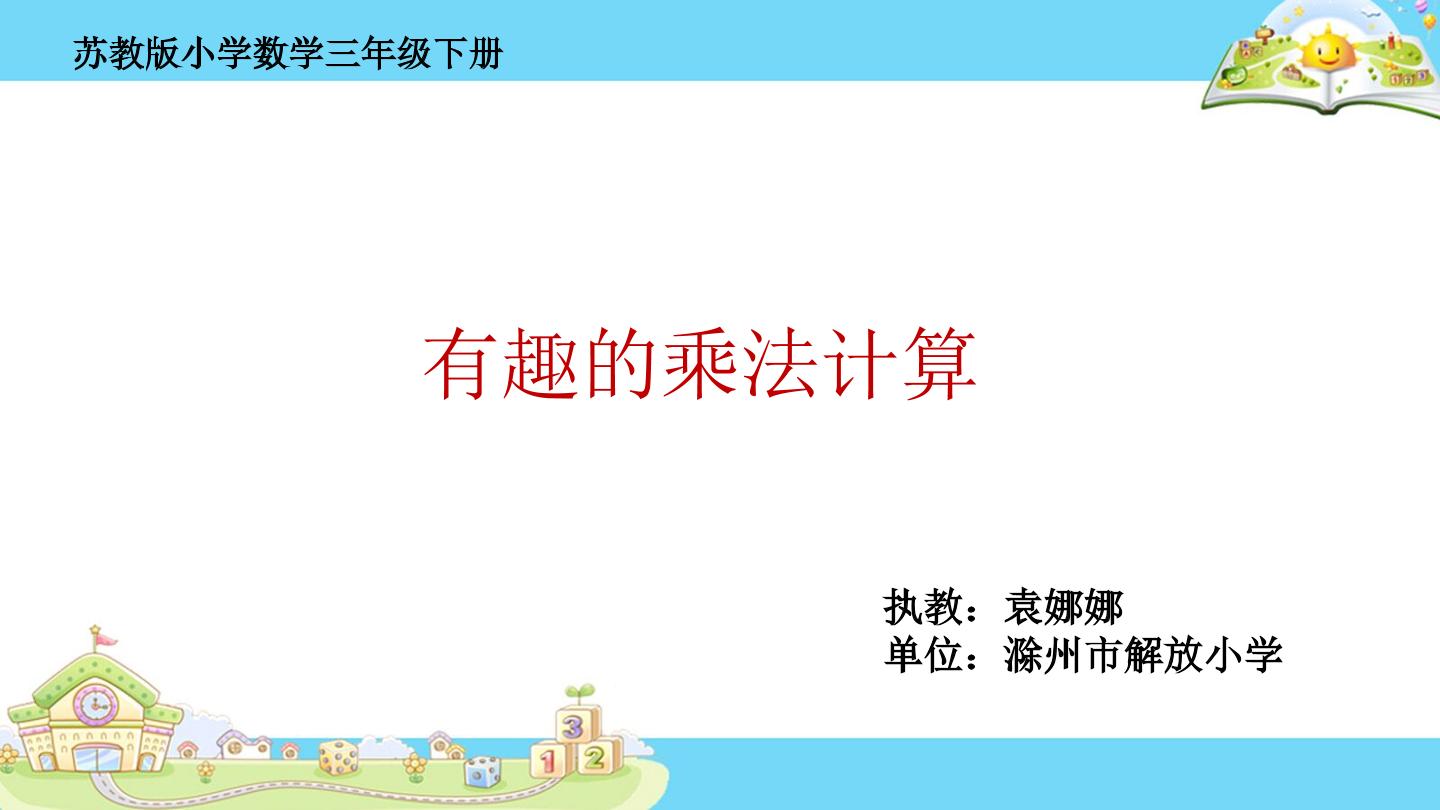 苏教版小学数学三年级下册

有趣的乘法计算

执教：袁娜娜
单位：滁州市解放小学